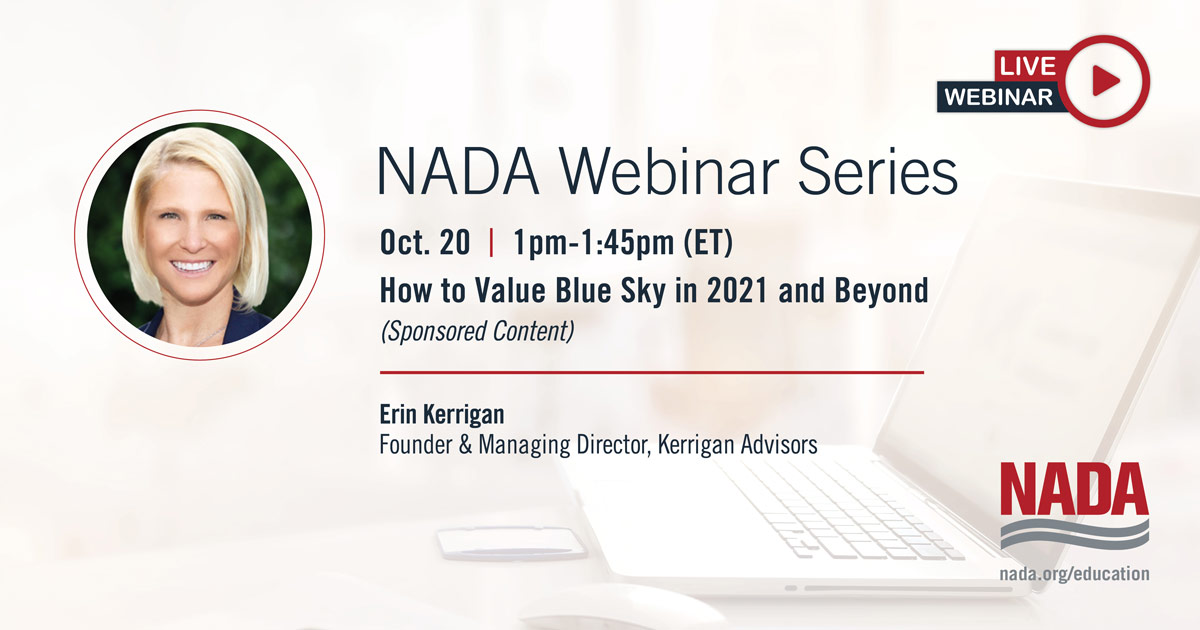 LIVE
WEBINAR

NADA Webinar Series

Oct. 20 | 1pm-1:45pm (ET)

How to Value Blue Sky in 2021 and Beyond

(Sponsored Content)

Erin Kerrigan
Founder & Managing Director, Kerrigan Advisors

NADA

nada.org/education